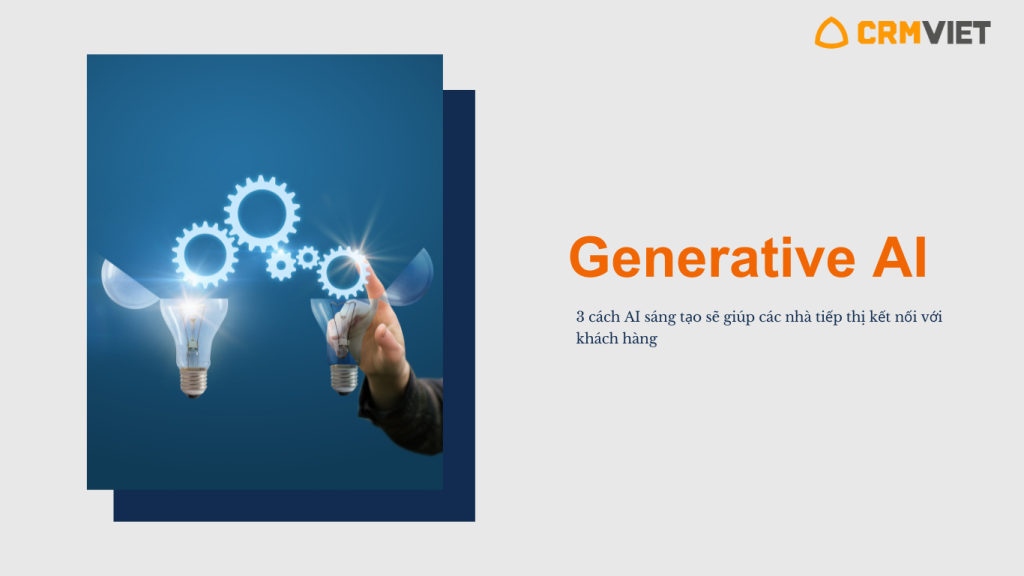 CRMVIET

Generative AI

3 cách AI sáng tạo sẽ giúp các nhà tiếp thị kết nối với khách hàng